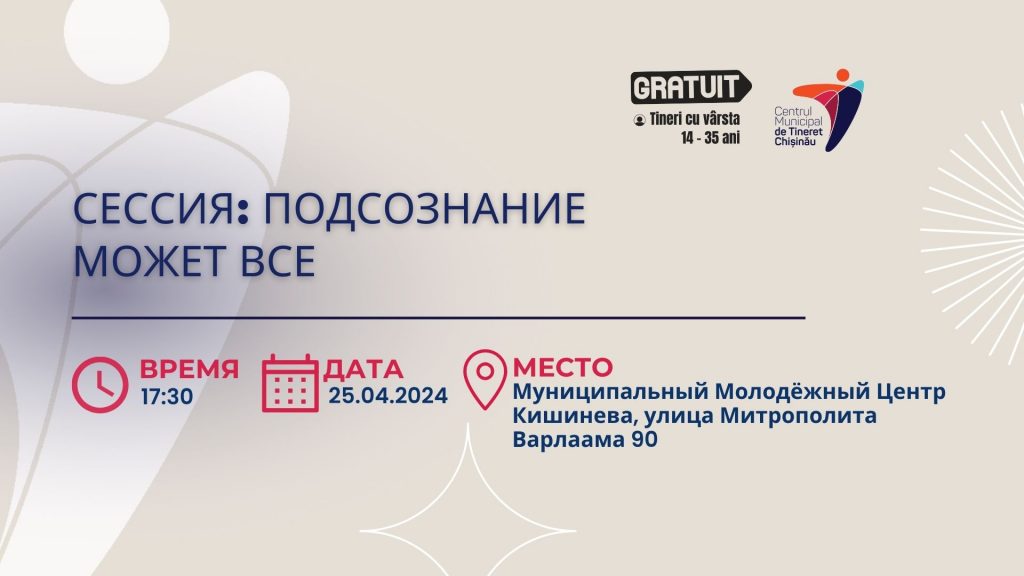 GRATUIT
Tineri cu vârsta 14 - 35 ani

Centrul Municipal de Tineret Chișinău

СЕССИЯ: ПОДСОЗНАНИЕ МОЖЕТ ВСЕ

ВРЕМЯ
17:30

ДАТА
25.04.2024

МЕСТО
Муниципальный Молодёжный Центр Кишинева, улица Митрополита Варлаама 90